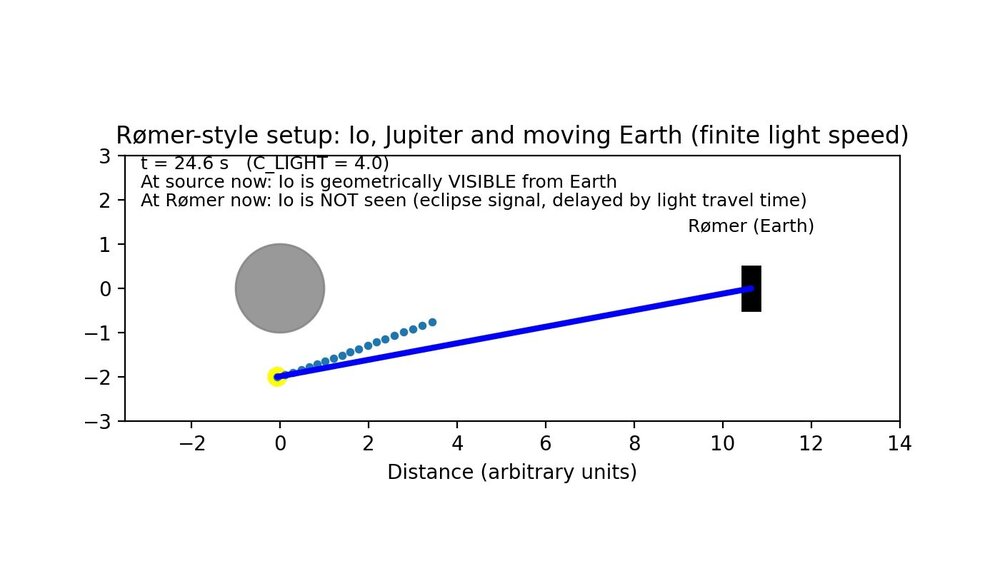 Rømer-style setup: Io, Jupiter and moving Earth (finite light speed)

t = 24.6 s (C_LIGHT = 4.0)
At source now: Io is geometrically VISIBLE from Earth
At Rømer now: Io is NOT seen (eclipse signal, delayed by light travel time)

Rømer (Earth)

3
2
1
0
−1
−2
−3

−2
0
2
4
6
8
10
12
14

Distance (arbitrary units)